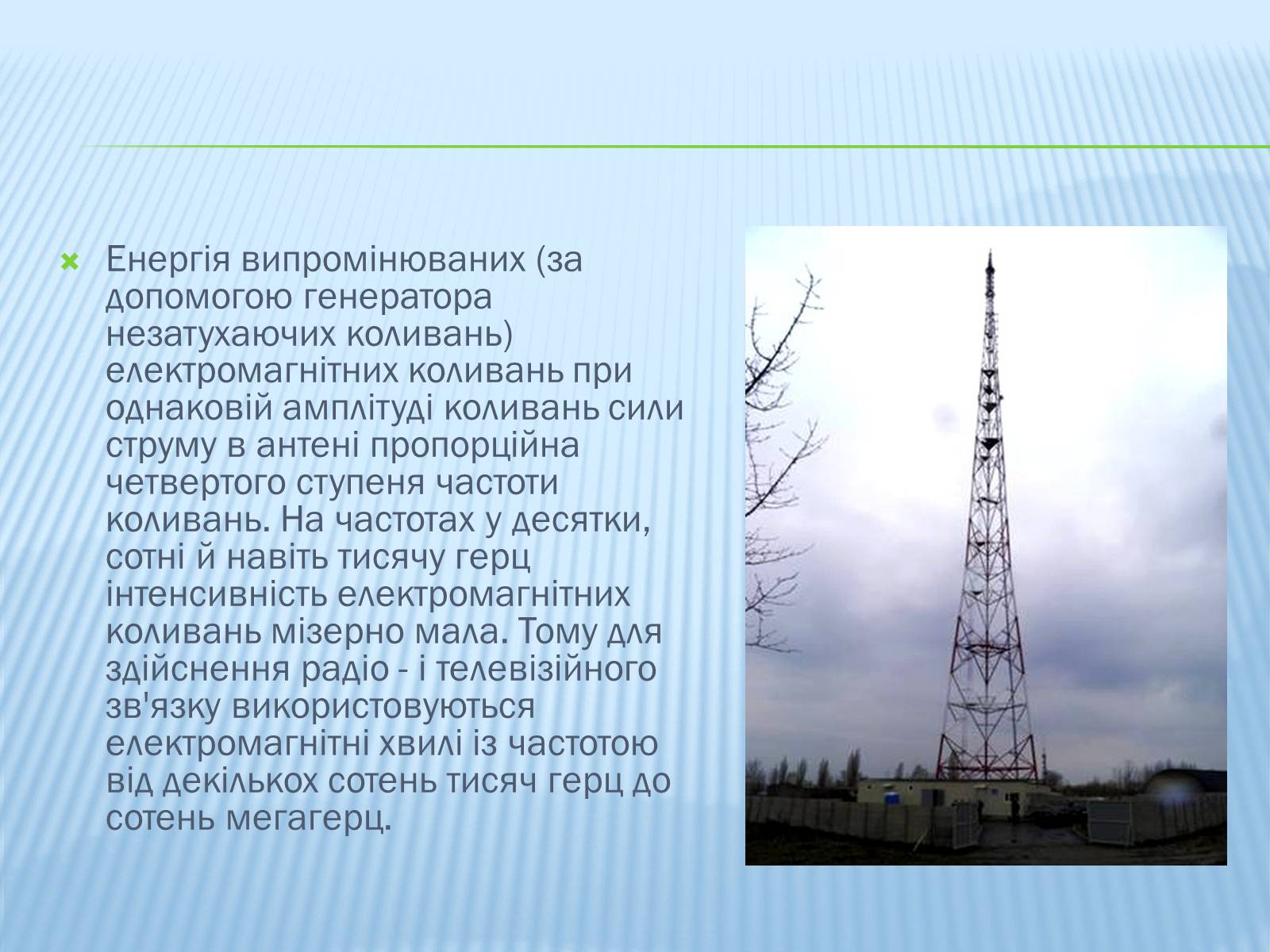 Енергія випромінюваних (за допомогою генератора незатухаючих коливань) електромагнітних коливань при однаковій амплітуді коливань сили струму в антені пропорційна четвертого ступеня частоти коливань. На частотах у десятки, сотні й навіть тисячу герц інтенсивність електромагнітних коливань мізерно мала. Тому для здійснення радіо - і телевізійного зв'язку використовуються електромагнітні хвилі із частотою від декількох сотень тисяч герц до сотень мегагерц.